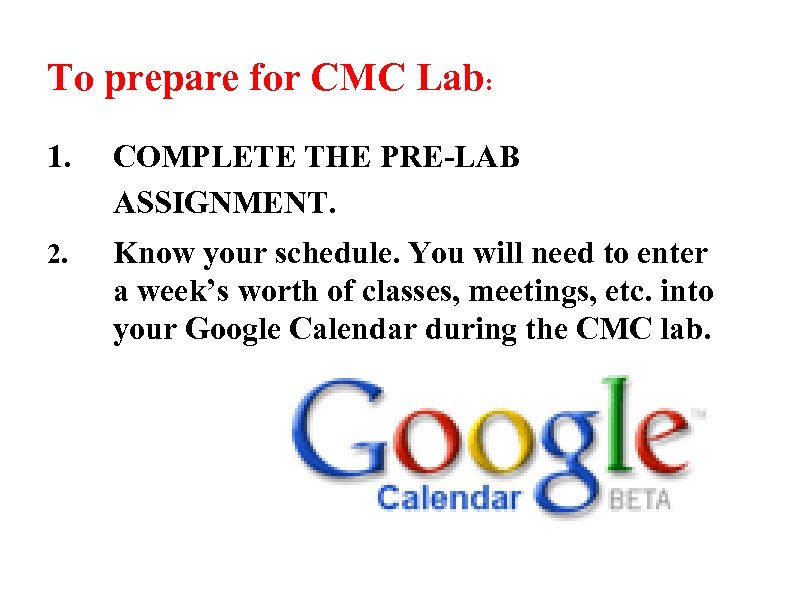 To prepare for CMC Lab:

1. COMPLETE THE PRE-LAB ASSIGNMENT.

2. Know your schedule. You will need to enter a week's worth of classes, meetings, etc. into your Google Calendar during the CMC lab.

Google™
Calendar BETA